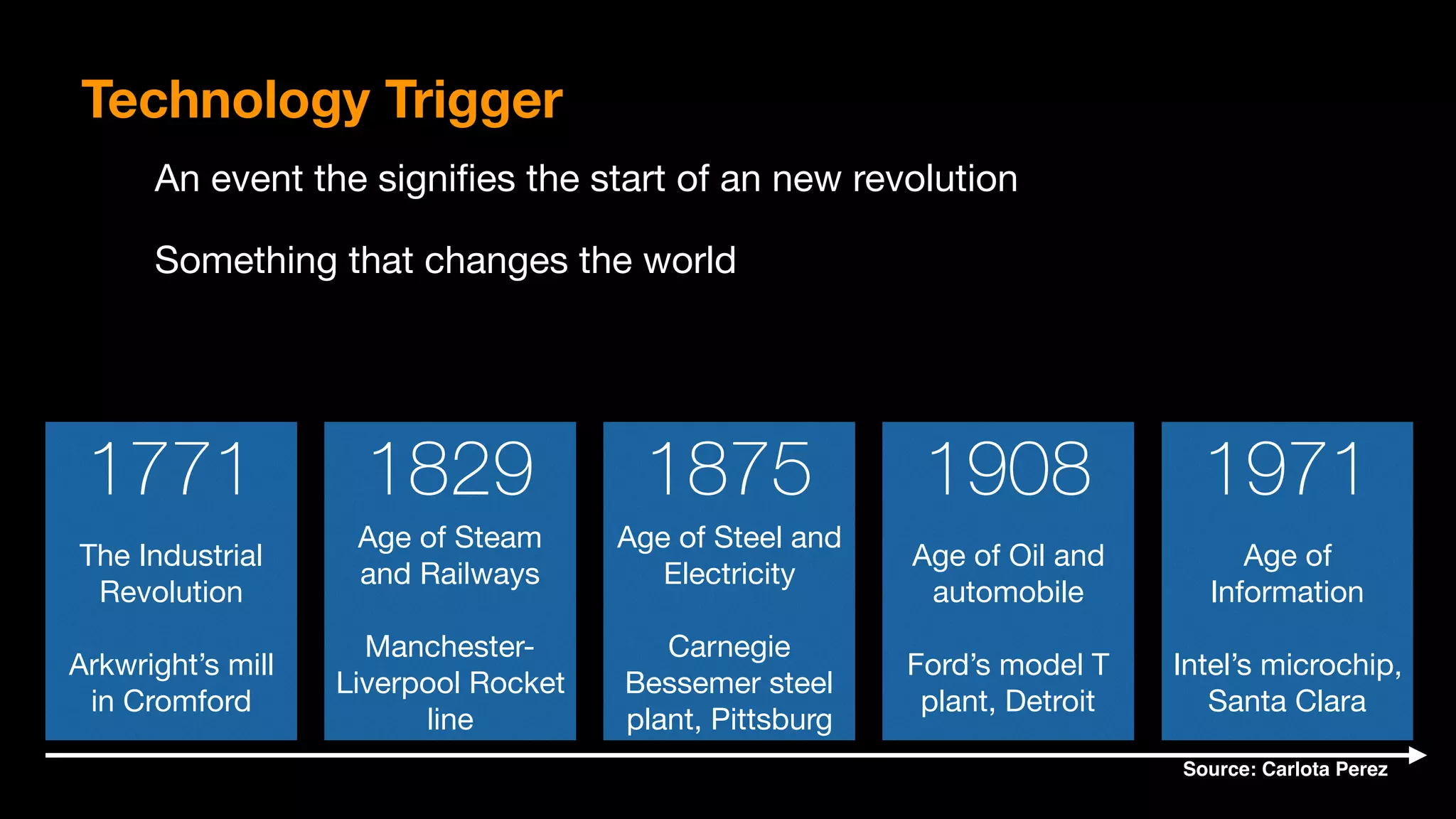 Technology Trigger

An event the signifies the start of an new revolution

Something that changes the world

1771

The Industrial Revolution

Arkwright's mill in Cromford

1829

Age of Steam and Railways

Manchester-Liverpool Rocket line

1875

Age of Steel and Electricity

Carnegie Bessemer steel plant, Pittsburg

1908

Age of Oil and automobile

Ford's model T plant, Detroit

1971

Age of Information

Intel's microchip, Santa Clara

Source: Carlota Perez